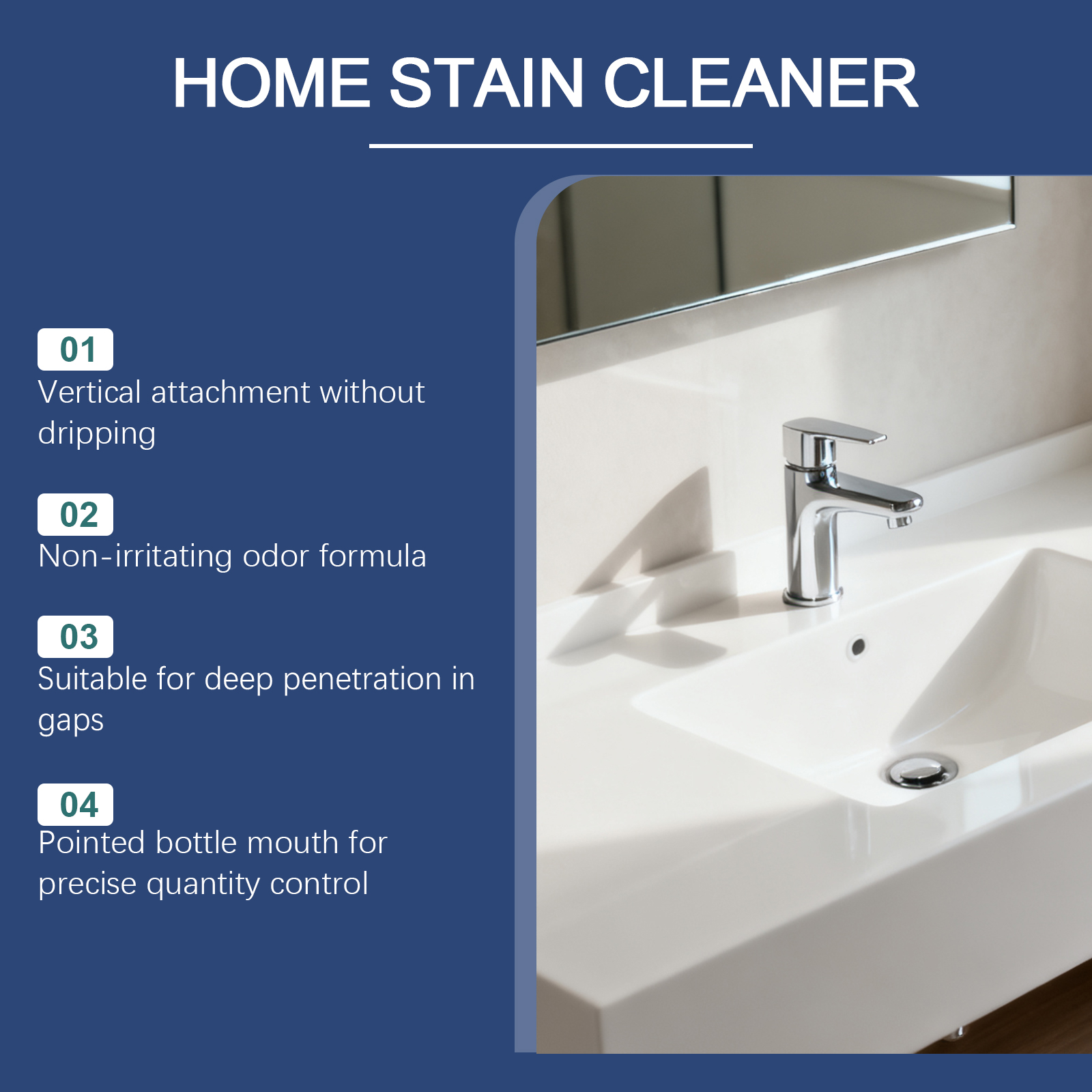 HOME STAIN CLEANER

01
Vertical attachment without dripping

02
Non-irritating odor formula

03
Suitable for deep penetration in gaps

04
Pointed bottle mouth for precise quantity control